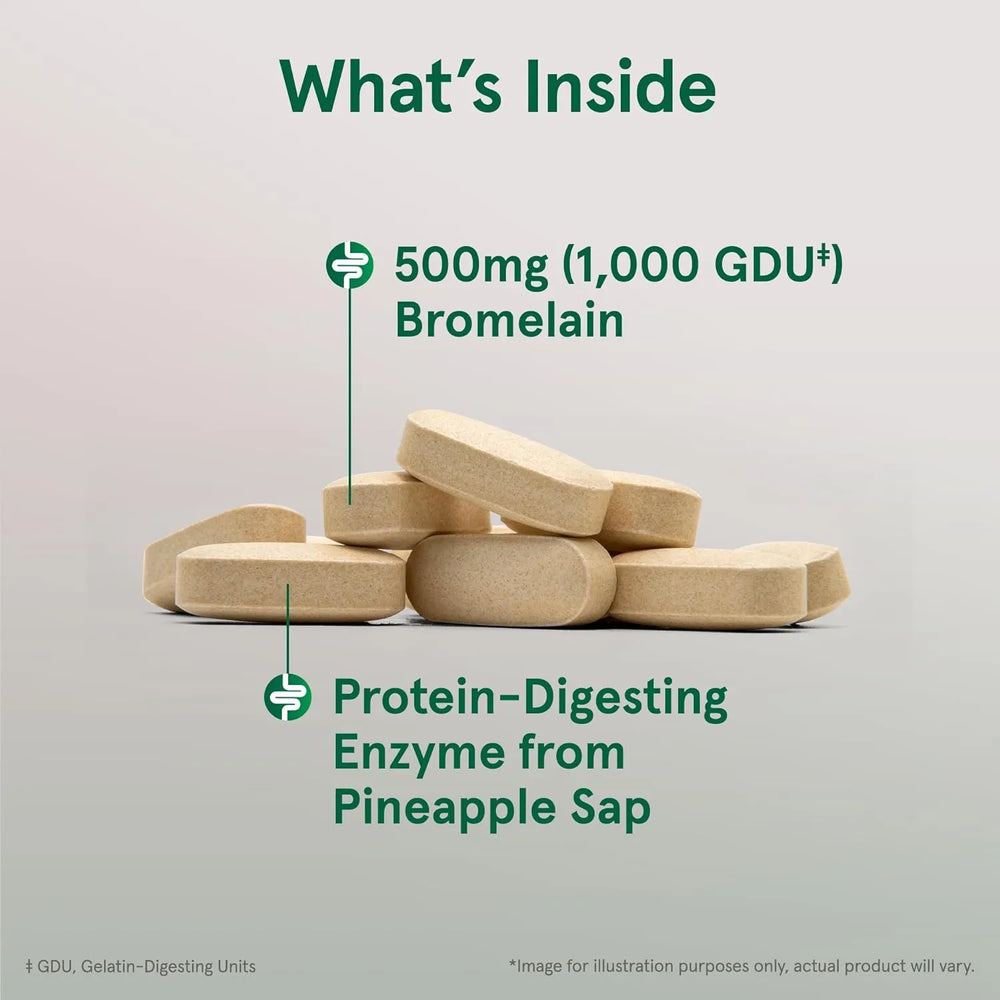 What's Inside

500mg (1,000 GDU‡) Bromelain

Protein-Digesting Enzyme from Pineapple Sap

‡ GDU, Gelatin-Digesting Units

*Image for illustration purposes only, actual product will vary.